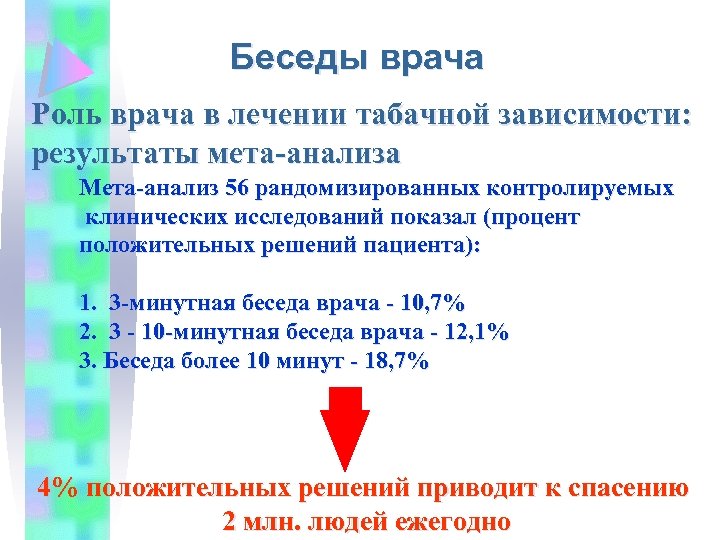 Беседы врача

Роль врача в лечении табачной зависимости: результаты мета-анализа

Мета-анализ 56 рандомизированных контролируемых клинических исследований показал (процент положительных решений пациента):

1. 3-минутная беседа врача - 10,7%
2. 3 - 10-минутная беседа врача - 12,1%
3. Беседа более 10 минут - 18,7%

4% положительных решений приводит к спасению 2 млн. людей ежегодно